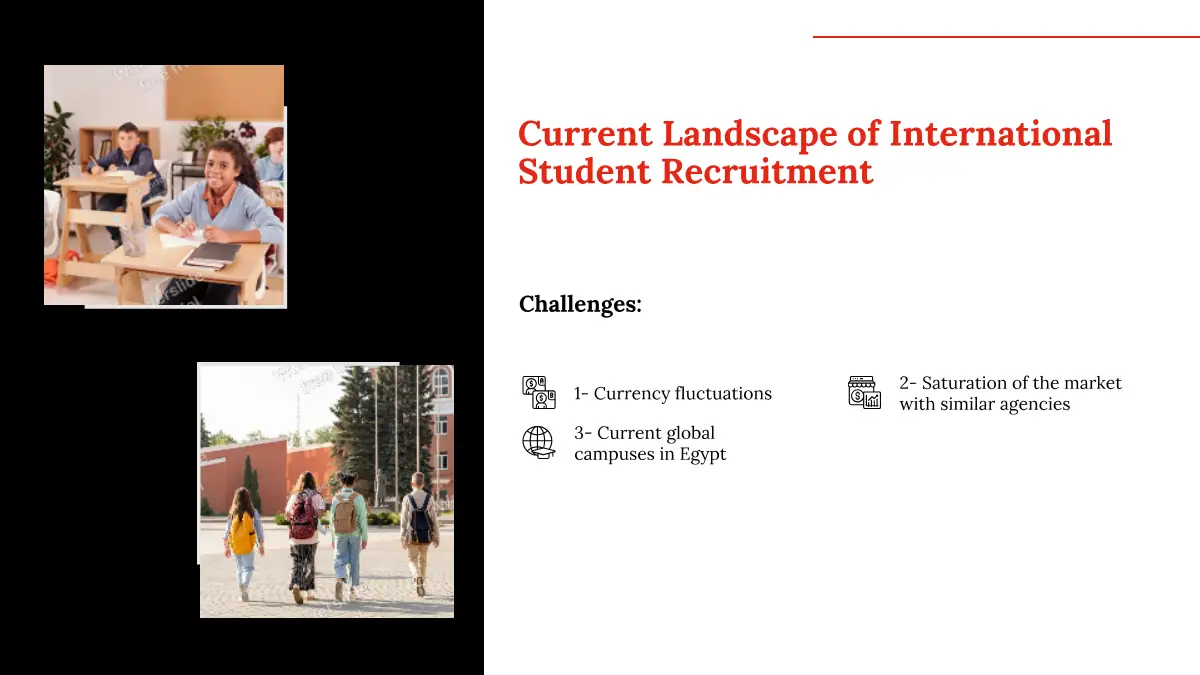 Current Landscape of International Student Recruitment

Challenges:

1- Currency fluctuations

2- Saturation of the market with similar agencies

3- Current global campuses in Egypt